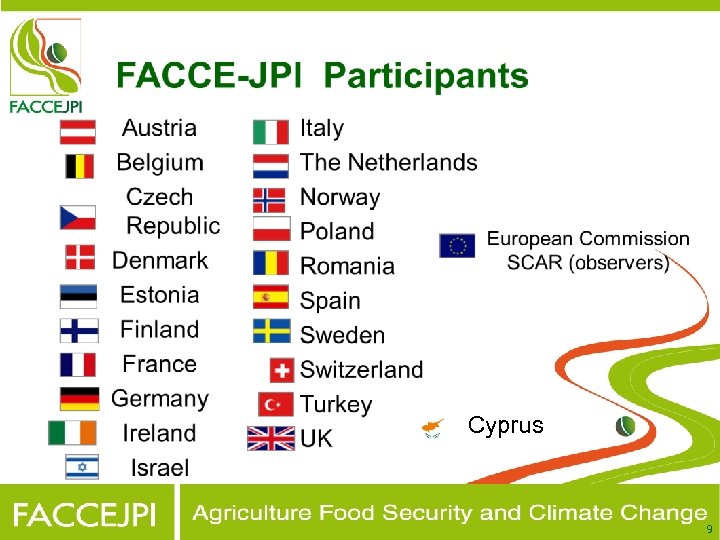 FACCEJPI

FACCE-JPI Participants

Austria
Belgium
Czech Republic
Denmark
Estonia
Finland
France
Germany
Ireland
Israel

Italy
The Netherlands
Norway
Poland
Romania
Spain
Sweden
Switzerland
Turkey
UK

European Commission SCAR (observers)

Cyprus

FACCEJPI Agriculture Food Security and Climate Change

9